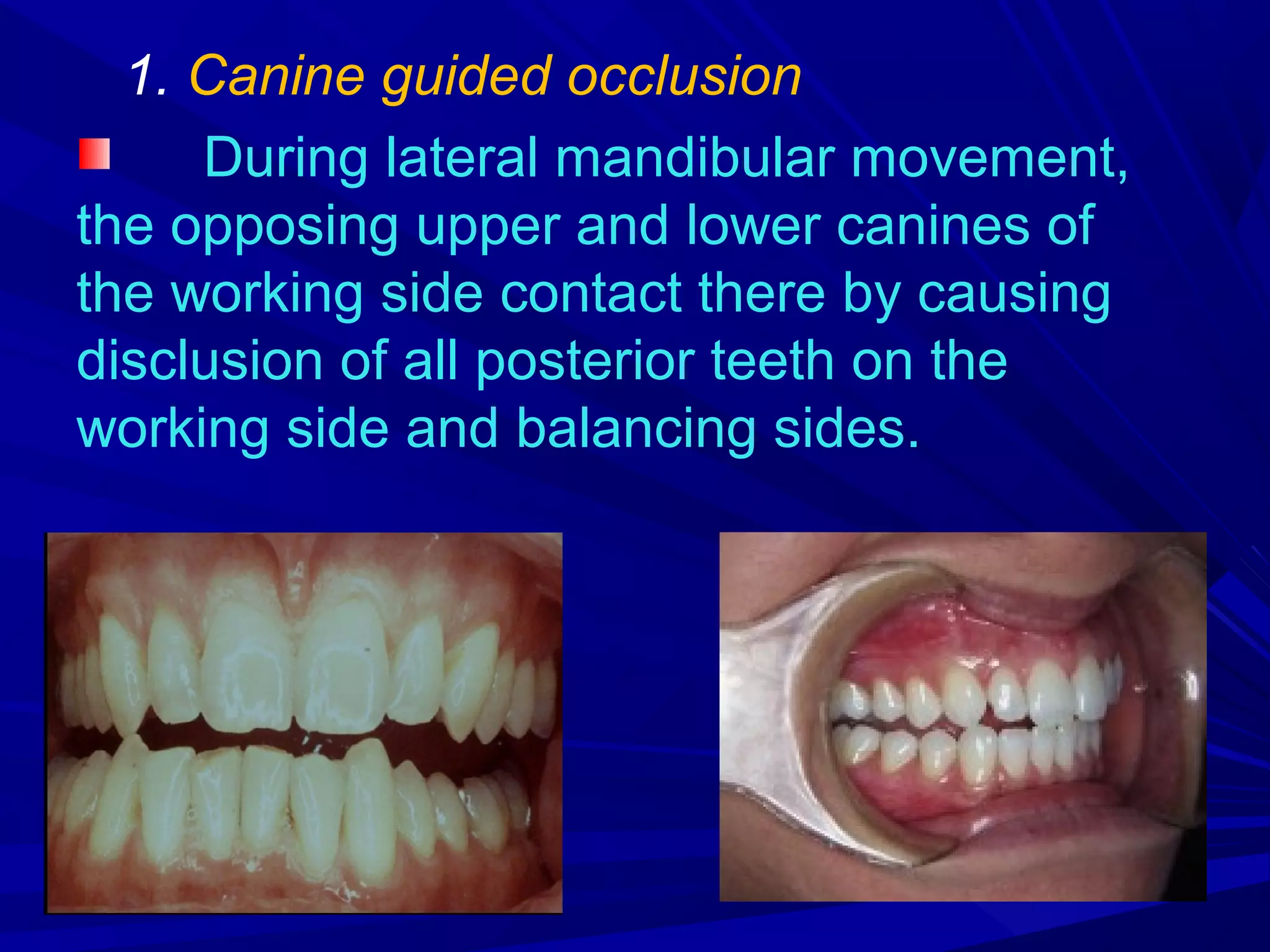 1. Canine guided occlusion

During lateral mandibular movement, the opposing upper and lower canines of the working side contact there by causing disclusion of all posterior teeth on the working side and balancing sides.